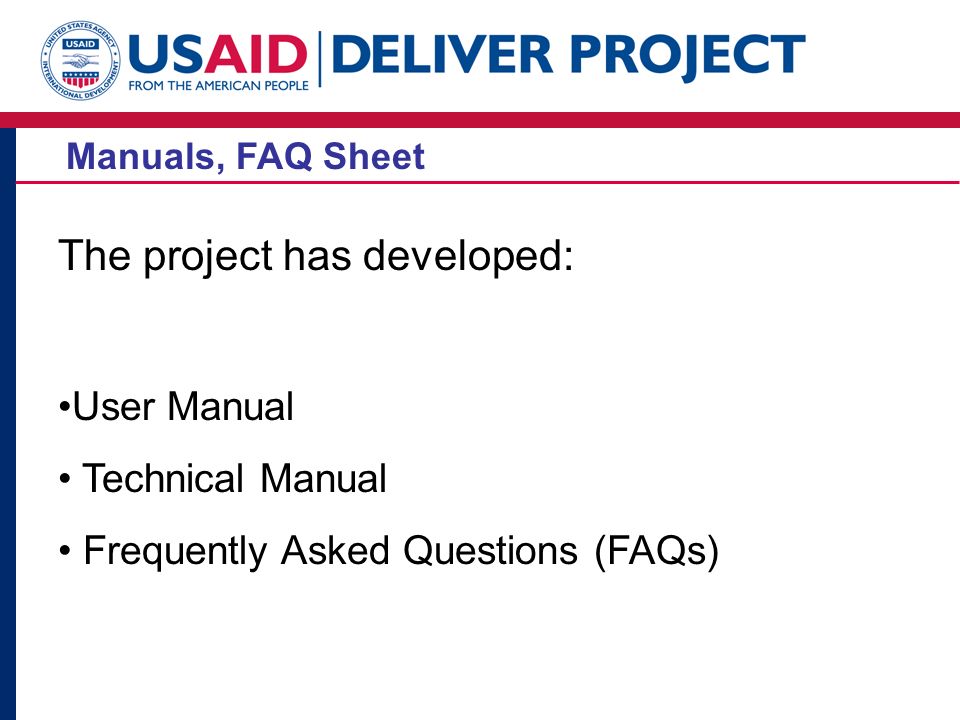 UNITED STATES AGENCY INTERNATIONAL DEVELOPMENT USAID

USAID | DELIVER PROJECT
FROM THE AMERICAN PEOPLE

Manuals, FAQ Sheet

The project has developed:

•User Manual

• Technical Manual

• Frequently Asked Questions (FAQs)